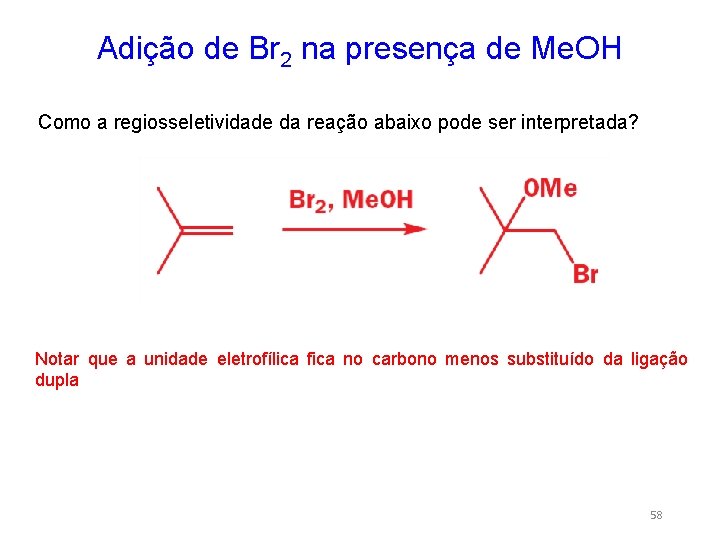 Adição de $Br_2$ na presença de MeOH

Como a regiosseletividade da reação abaixo pode ser interpretada?

$Br_2$, MeOH

OMe

Br

Notar que a unidade eletrofílica fica no carbono menos substituído da ligação dupla

58